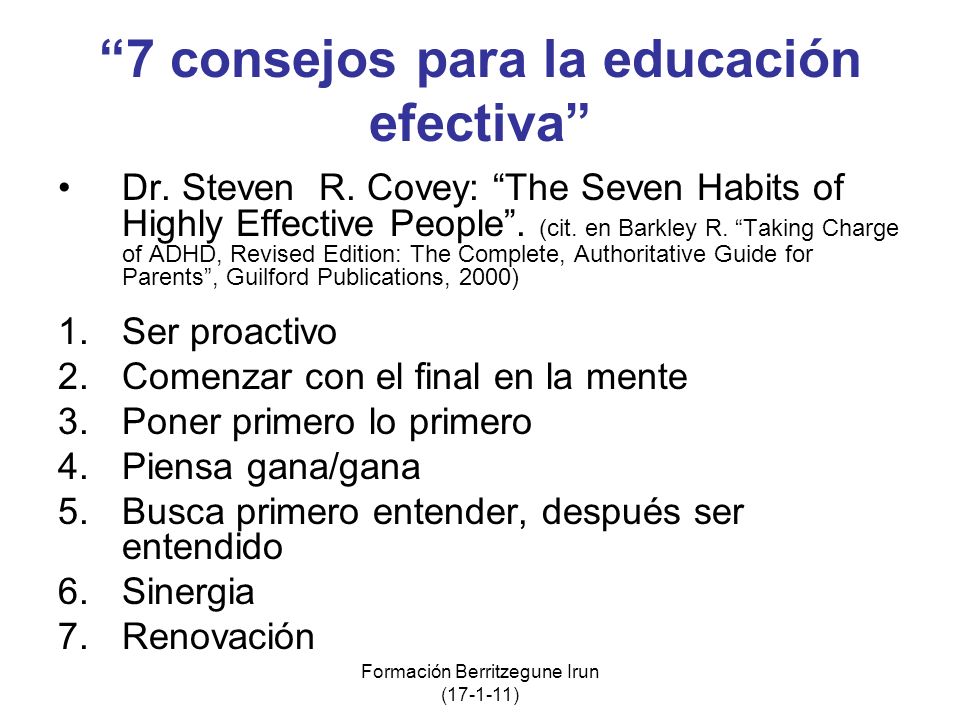 “7 consejos para la educación efectiva”

• Dr. Steven R. Covey: “The Seven Habits of Highly Effective People”. (cit. en Barkley R. “Taking Charge of ADHD, Revised Edition: The Complete, Authoritative Guide for Parents”, Guilford Publications, 2000)

1. Ser proactivo
2. Comenzar con el final en la mente
3. Poner primero lo primero
4. Piensa gana/gana
5. Busca primero entender, después ser entendido
6. Sinergia
7. Renovación

Formación Berritzegune Irun
(17-1-11)